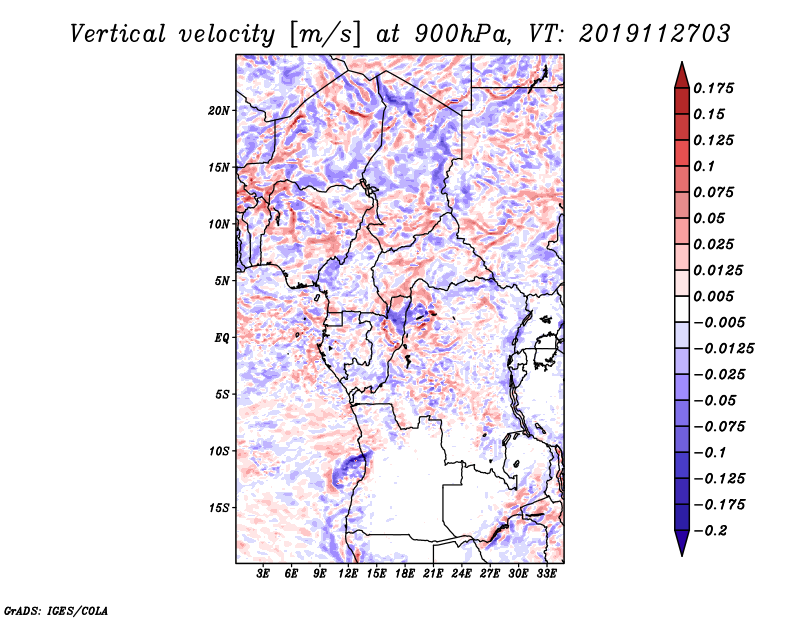 Vertical velocity [m/s] at 900hPa, VT: 2019112703

20N
15N
10N
5N
EQ
5S
10S
15S

3E 6E 9E 12E 15E 18E 21E 24E 27E 30E 33E

0.175
0.15
0.125
0.1
0.075
0.05
0.025
0.0125
0.005
−0.005
−0.0125
−0.025
−0.05
−0.075
−0.1
−0.125
−0.175
−0.2

GrADS: IGES/COLA